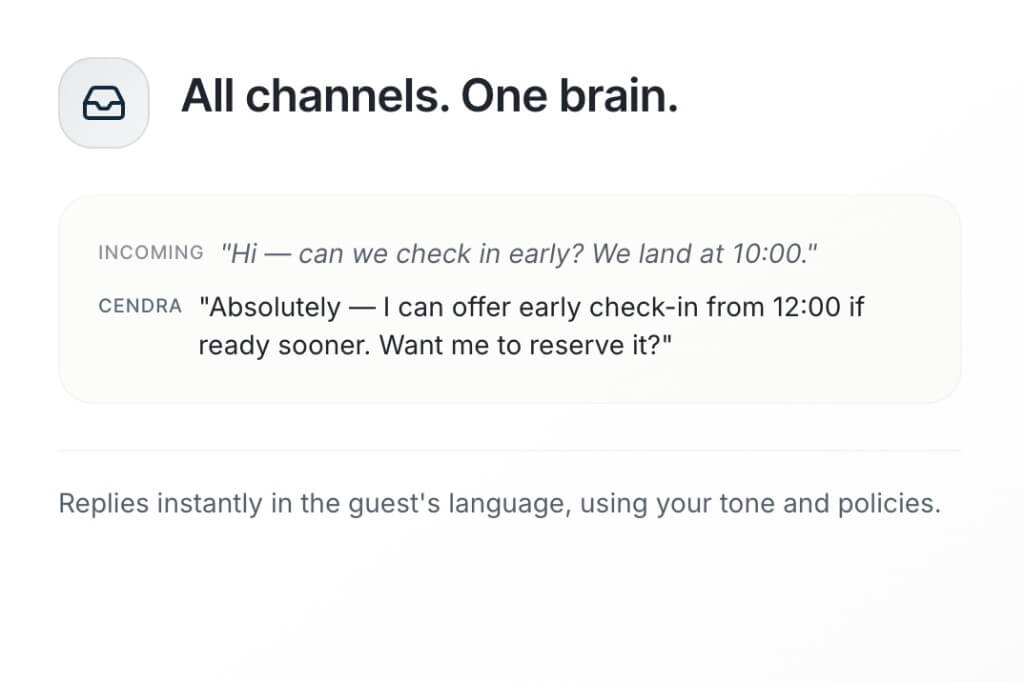 All channels. One brain.

INCOMING "Hi — can we check in early? We land at 10:00."

CENDRA "Absolutely — I can offer early check-in from 12:00 if ready sooner. Want me to reserve it?"

Replies instantly in the guest's language, using your tone and policies.